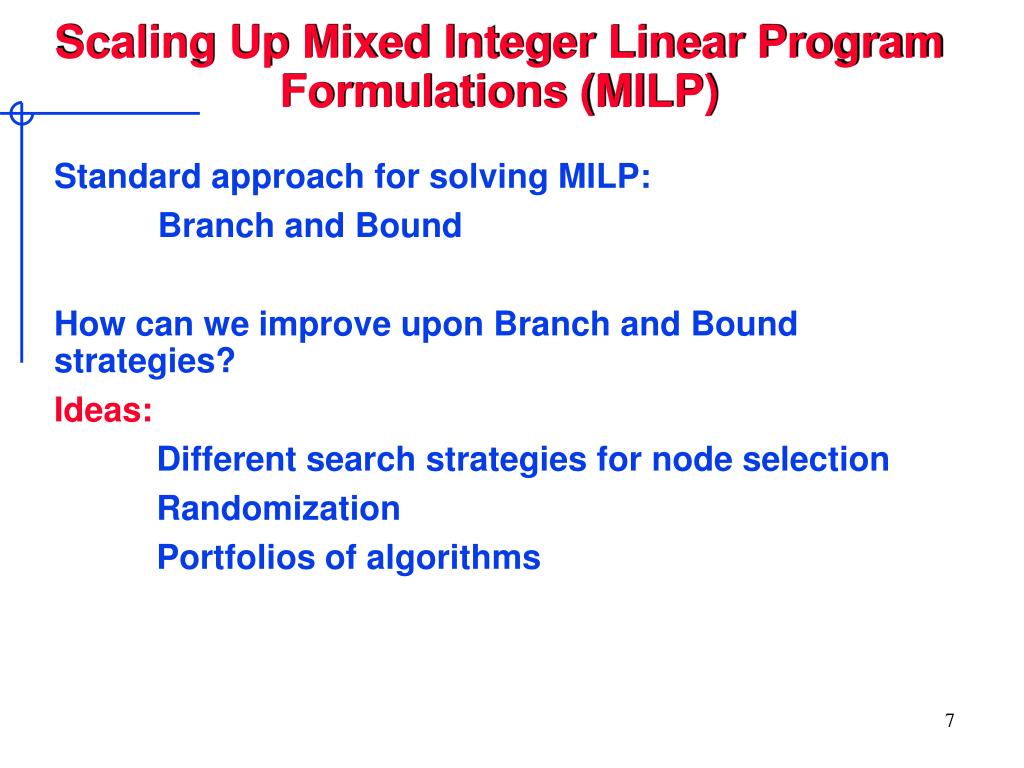 Scaling Up Mixed Integer Linear Program Formulations (MILP)

Standard approach for solving MILP:

Branch and Bound

How can we improve upon Branch and Bound strategies?

Ideas:

Different search strategies for node selection

Randomization

Portfolios of algorithms

7